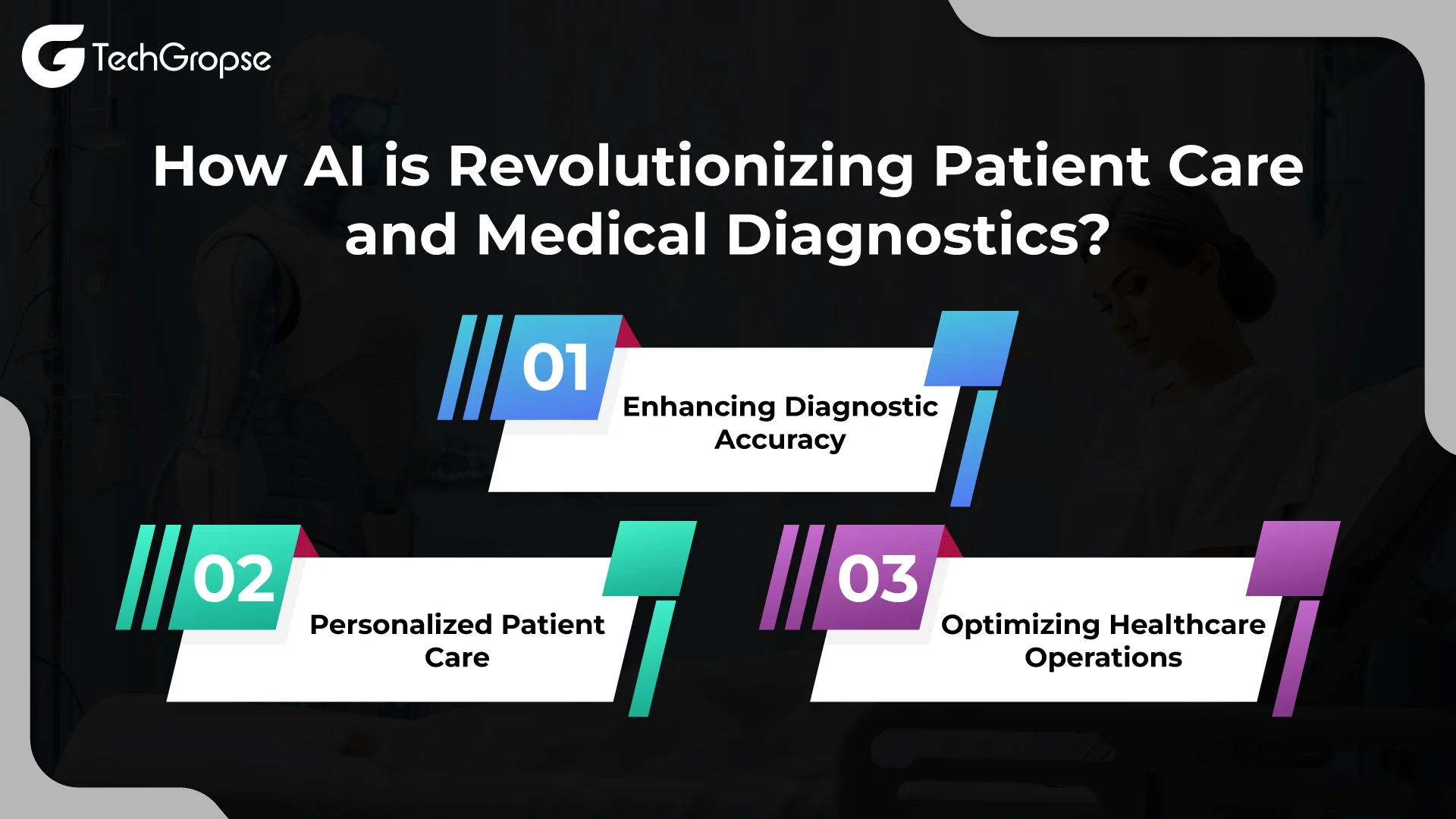 TechGropse

How AI is Revolutionizing Patient Care and Medical Diagnostics?

01
Enhancing Diagnostic Accuracy

02
Personalized Patient Care

03
Optimizing Healthcare Operations